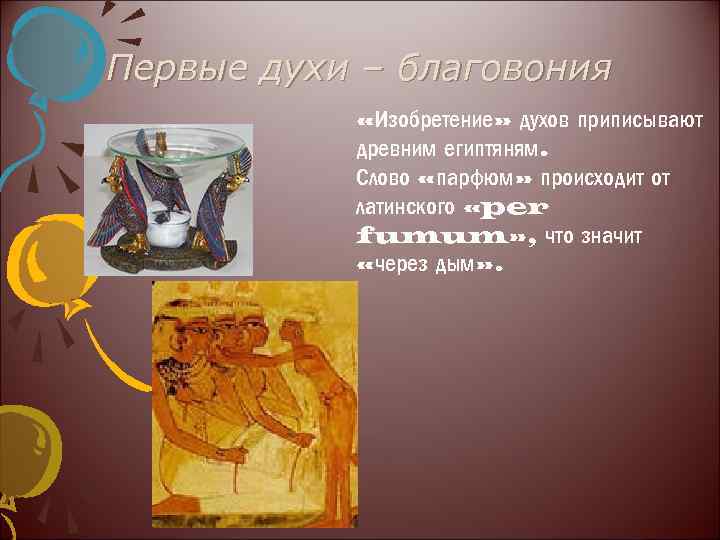 Первые духи – благовония

«Изобретение» духов приписывают древним египтянам.
Слово «парфюм» происходит от латинского «per fumum», что значит «через дым».